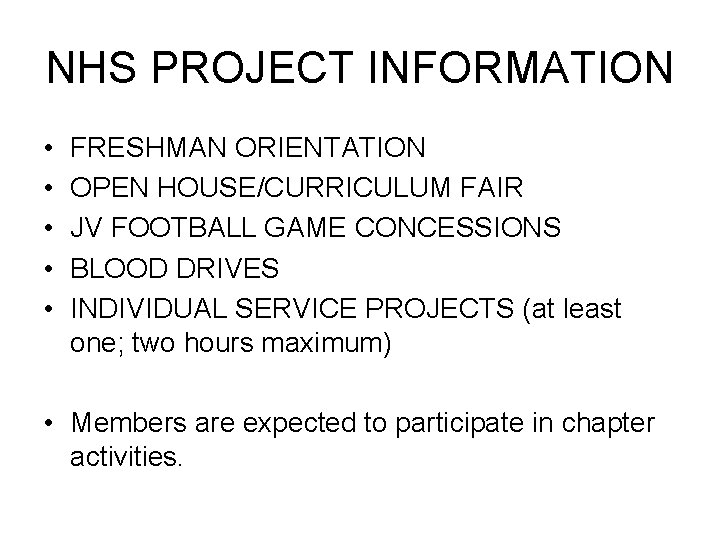 NHS PROJECT INFORMATION

• FRESHMAN ORIENTATION
• OPEN HOUSE/CURRICULUM FAIR
• JV FOOTBALL GAME CONCESSIONS
• BLOOD DRIVES
• INDIVIDUAL SERVICE PROJECTS (at least one; two hours maximum)

• Members are expected to participate in chapter activities.